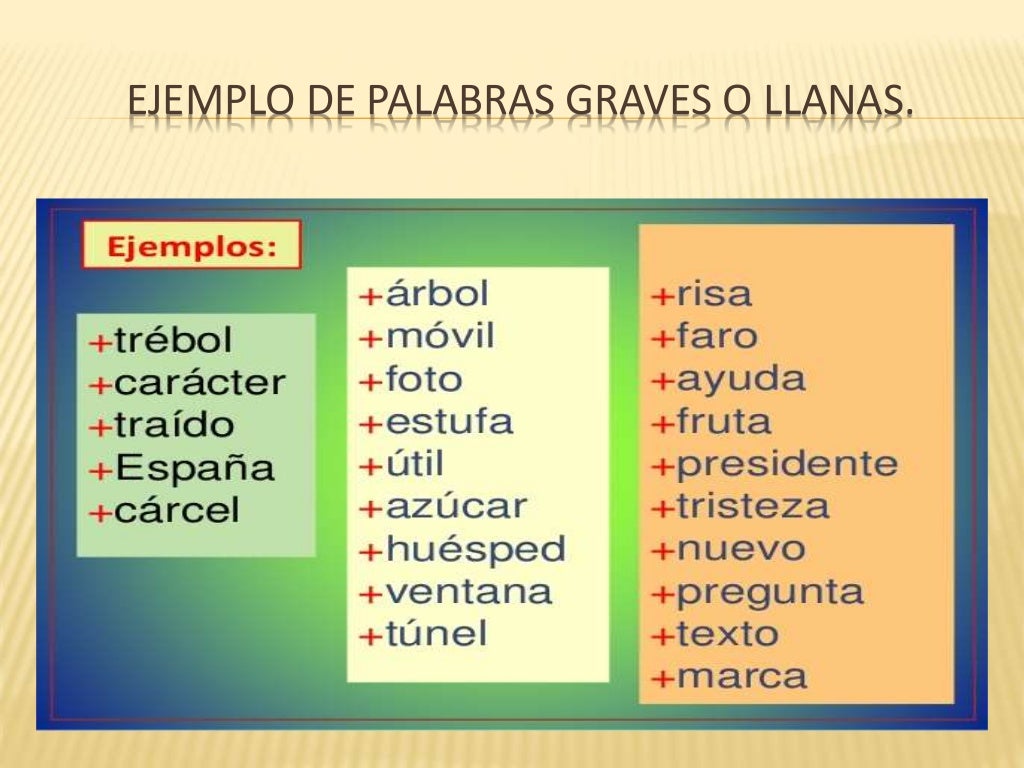 EJEMPLO DE PALABRAS GRAVES O LLANAS.

Ejemplos:

+trébol
+carácter
+traído
+España
+cárcel

+árbol
+móvil
+foto
+estufa
+útil
+azúcar
+huésped
+ventana
+túnel

+risa
+faro
+ayuda
+fruta
+presidente
+tristeza
+nuevo
+pregunta
+texto
+marca